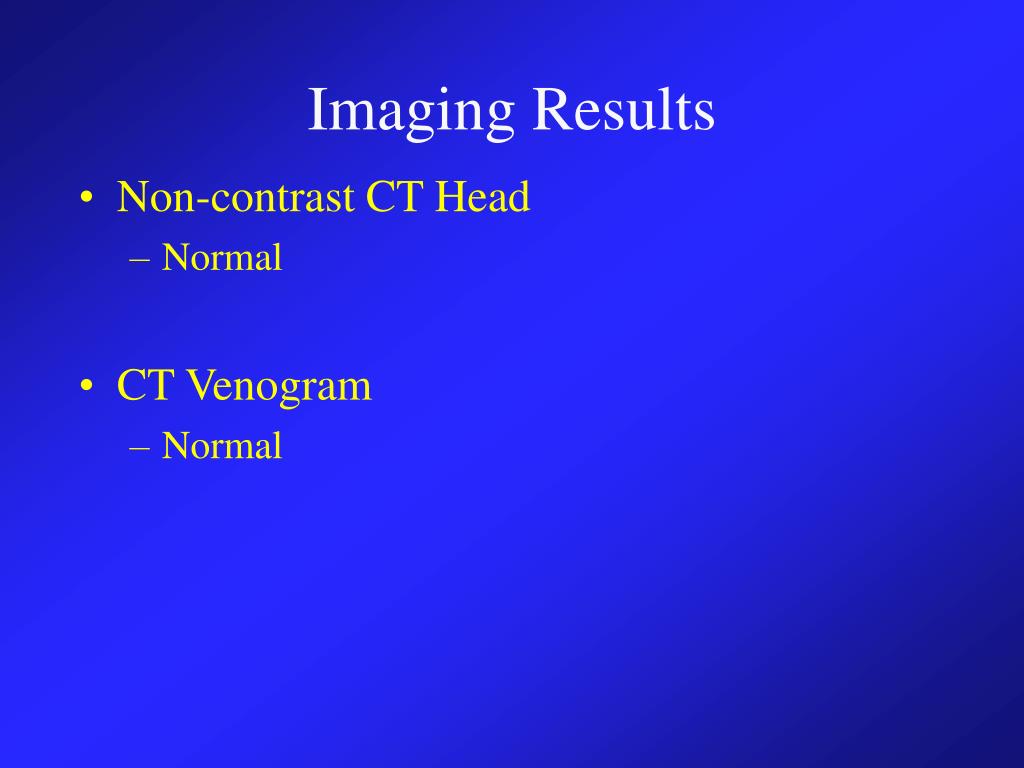 Imaging Results

• Non-contrast CT Head
  – Normal

• CT Venogram
  – Normal